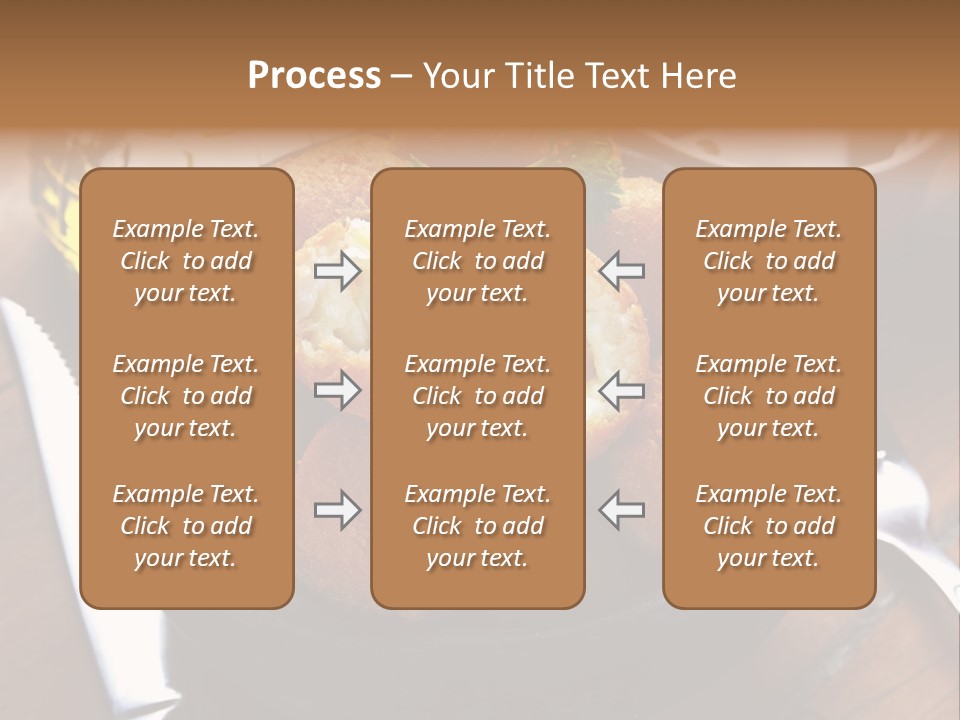 Process – Your Title Text Here

Example Text. Click to add your text.

Example Text. Click to add your text.

Example Text. Click to add your text.

Example Text. Click to add your text.

Example Text. Click to add your text.

Example Text. Click to add your text.

Example Text. Click to add your text.

Example Text. Click to add your text.

Example Text. Click to add your text.